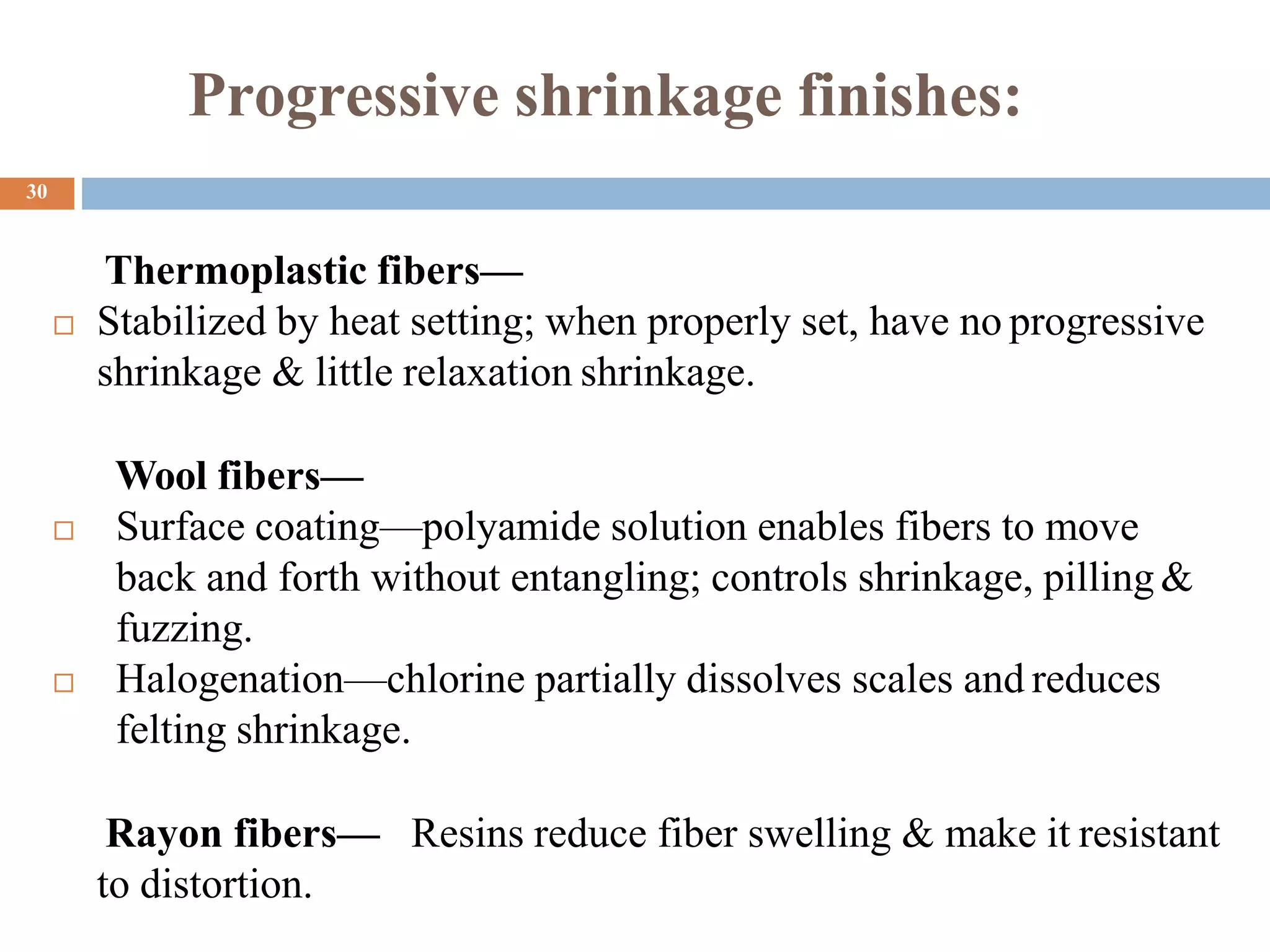 Progressive shrinkage finishes:

30

Thermoplastic fibers—

□ Stabilized by heat setting; when properly set, have no progressive shrinkage & little relaxation shrinkage.

Wool fibers—

□ Surface coating—polyamide solution enables fibers to move back and forth without entangling; controls shrinkage, pilling & fuzzing.

□ Halogenation—chlorine partially dissolves scales and reduces felting shrinkage.

Rayon fibers— Resins reduce fiber swelling & make it resistant to distortion.